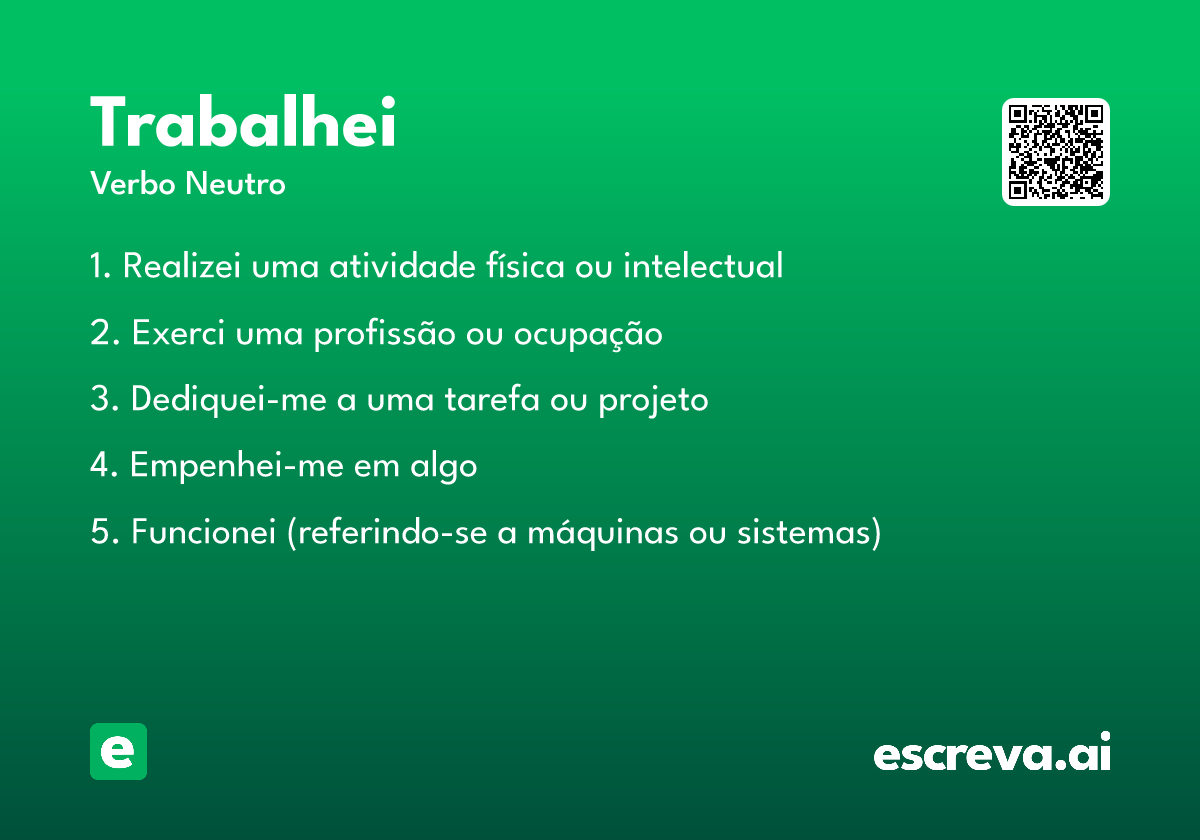 Trabalhei

Verbo Neutro

1. Realizei uma atividade física ou intelectual

2. Exerci uma profissão ou ocupação

3. Dediquei-me a uma tarefa ou projeto

4. Empenhei-me em algo

5. Funcionei (referindo-se a máquinas ou sistemas)

e

escreva.ai